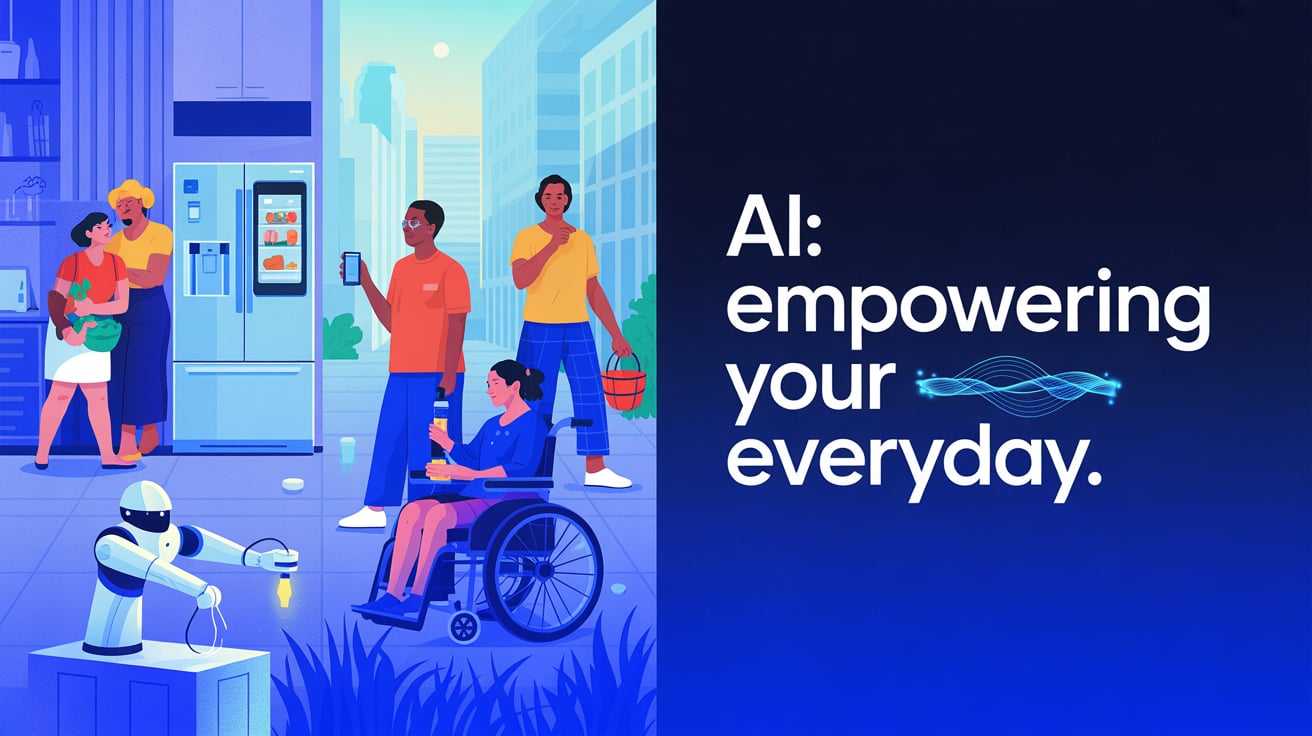 AI: empowering your everyday.